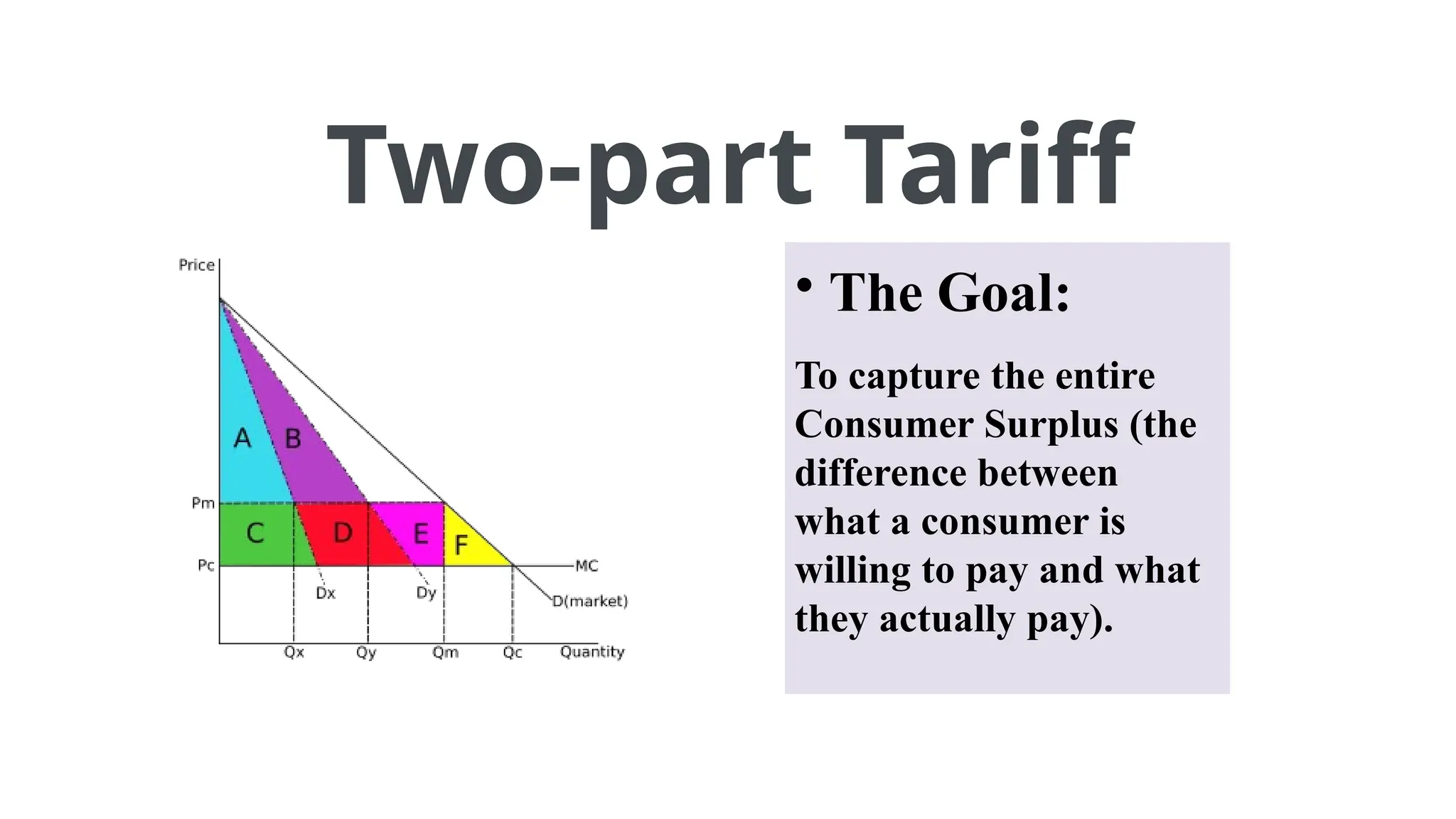 Two-part Tariff

Price

A B

Pm

C D E F

Pc

MC

Dx Dy

D(market)

Qx Qy Qm Qc Quantity

• The Goal:

To capture the entire Consumer Surplus (the difference between what a consumer is willing to pay and what they actually pay).